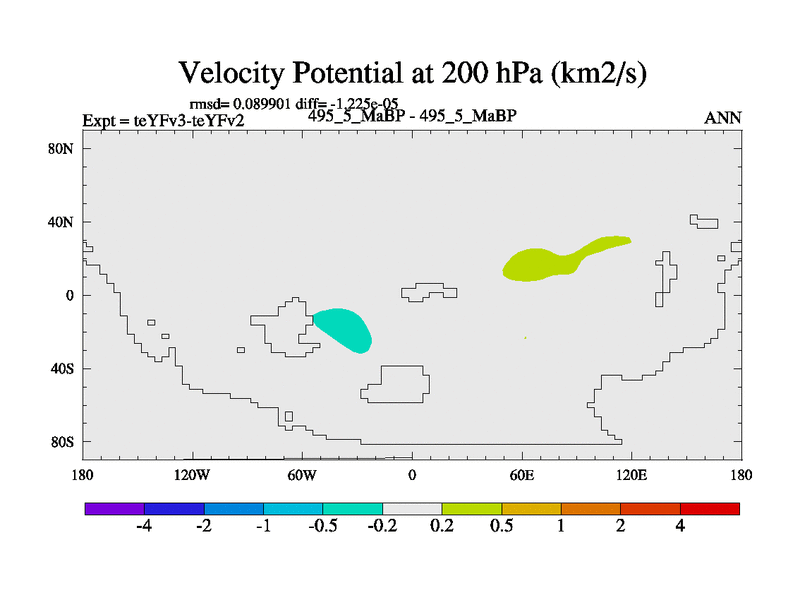 Velocity Potential at 200 hPa (km2/s)

rmsd= 0.089901 diff= -1.225e-05
Expt = teYFv3-teYFv2
495_5_MaBP - 495_5_MaBP
ANN

80N
40N
0
40S
80S

180
120W
60W
0
60E
120E
180

-4
-2
-1
-0.5
-0.2
0.2
0.5
1
2
4